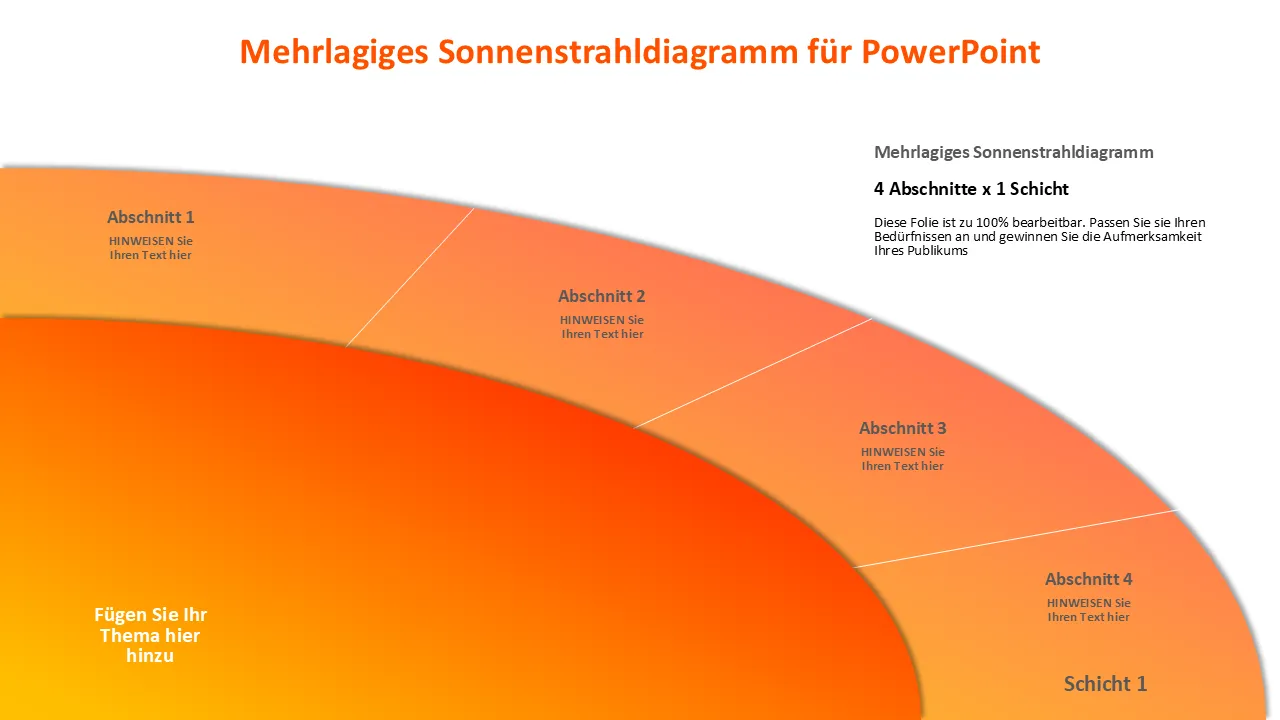 Mehrlagiges Sonnenstrahldiagramm für PowerPoint

Mehrlagiges Sonnenstrahldiagramm

4 Abschnitte x 1 Schicht

Diese Folie ist zu 100% bearbeitbar. Passen Sie sie Ihren Bedürfnissen an und gewinnen Sie die Aufmerksamkeit Ihres Publikums

Abschnitt 1
HINWEISEN Sie Ihren Text hier

Abschnitt 2
HINWEISEN Sie Ihren Text hier

Abschnitt 3
HINWEISEN Sie Ihren Text hier

Abschnitt 4
HINWEISEN Sie Ihren Text hier

Fügen Sie Ihr Thema hier hinzu

Schicht 1